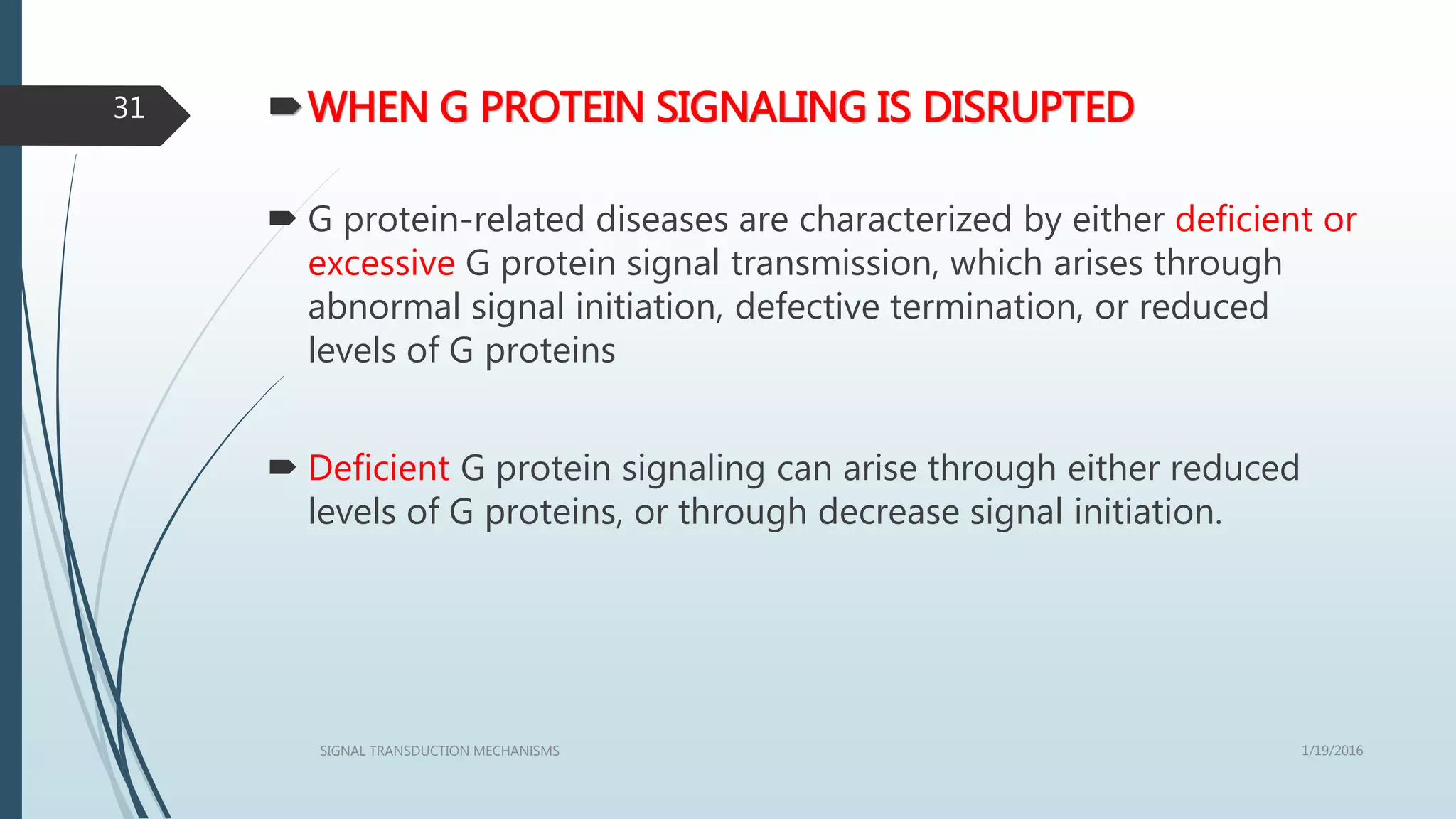 31

WHEN G PROTEIN SIGNALING IS DISRUPTED

G protein-related diseases are characterized by either deficient or excessive G protein signal transmission, which arises through abnormal signal initiation, defective termination, or reduced levels of G proteins

Deficient G protein signaling can arise through either reduced levels of G proteins, or through decrease signal initiation.

SIGNAL TRANSDUCTION MECHANISMS

1/19/2016